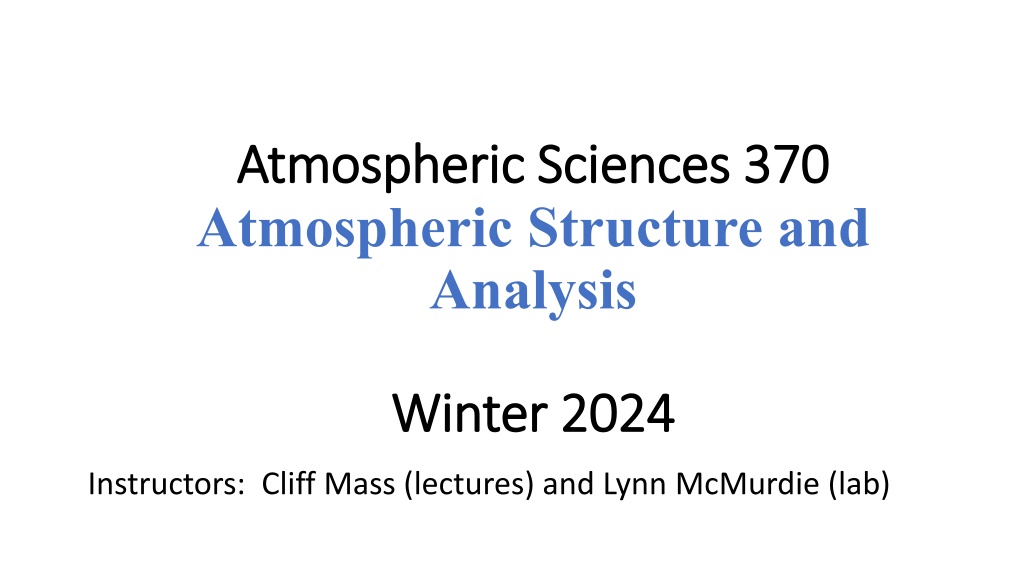 Atmospheric Sciences 370
Atmospheric Structure and Analysis

Winter 2024

Instructors: Cliff Mass (lectures) and Lynn McMurdie (lab)